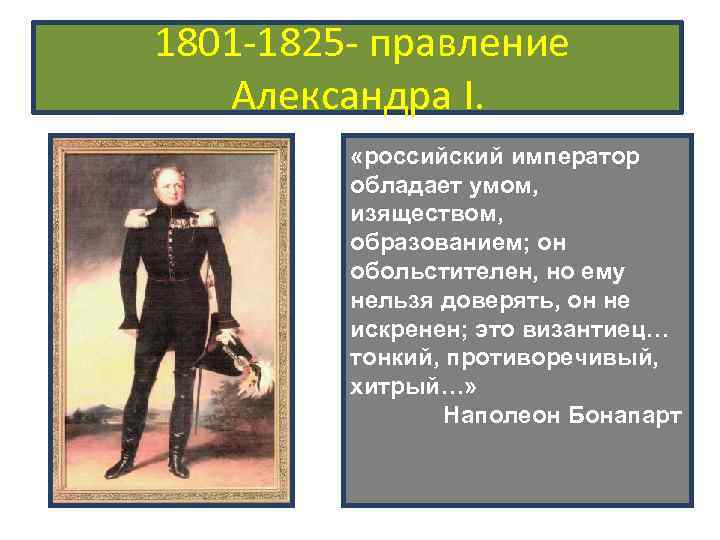 1801-1825- правление Александра I.

«российский император обладает умом, изяществом, образованием; он обольстителен, но ему нельзя доверять, он не искренен; это византиец… тонкий, противоречивый, хитрый…»
Наполеон Бонапарт